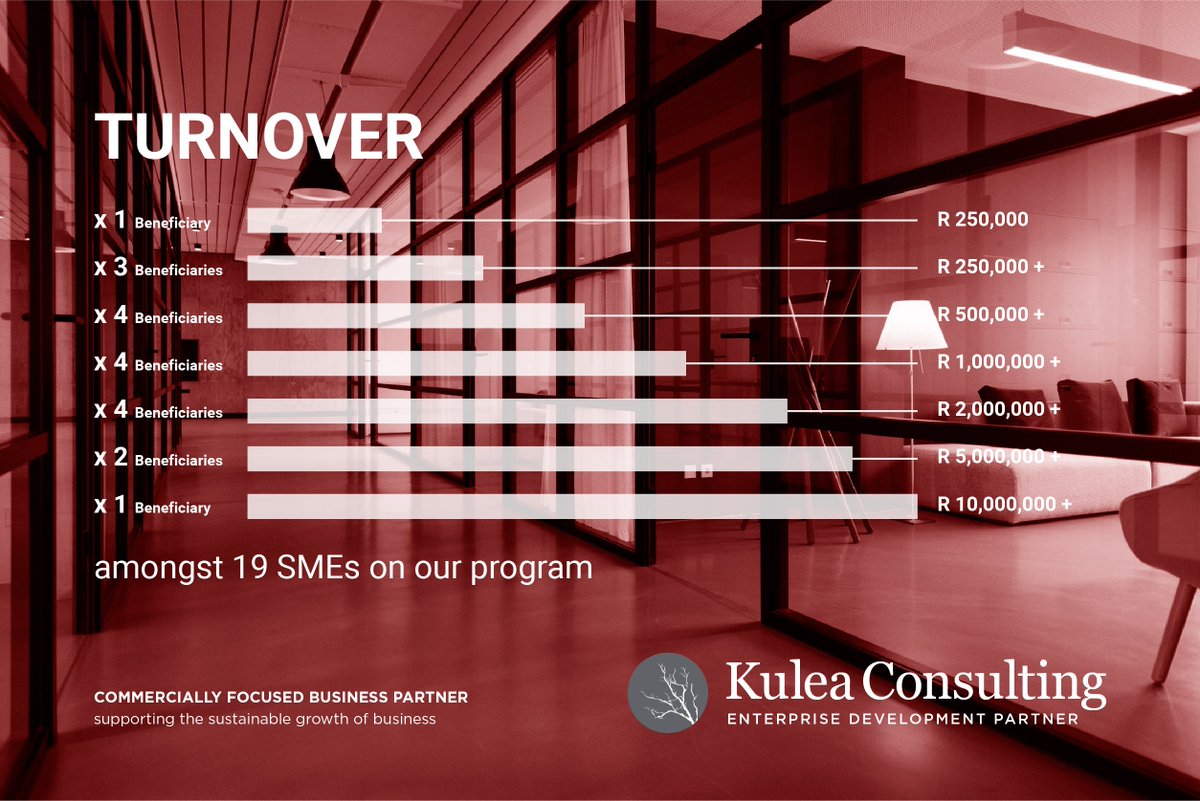 TURNOVER

x 1 Beneficiary R 250,000
x 3 Beneficiaries R 250,000 +
x 4 Beneficiaries R 500,000 +
x 4 Beneficiaries R 1,000,000 +
x 4 Beneficiaries R 2,000,000 +
x 2 Beneficiaries R 5,000,000 +
x 1 Beneficiary R 10,000,000 +

amongst 19 SMEs on our program

COMMERCIALLY FOCUSED BUSINESS PARTNER
supporting the sustainable growth of business

Kulea Consulting
ENTERPRISE DEVELOPMENT PARTNER